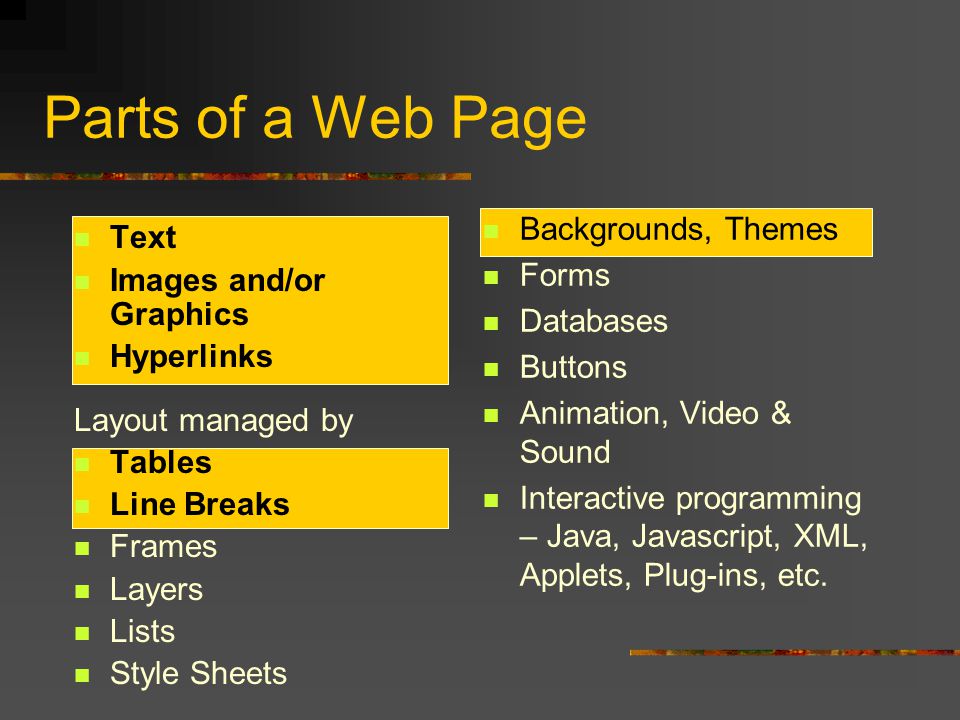 Parts of a Web Page

- Text
- Images and/or Graphics
- Hyperlinks

Layout managed by

- Tables
- Line Breaks
- Frames
- Layers
- Lists
- Style Sheets

- Backgrounds, Themes
- Forms
- Databases
- Buttons
- Animation, Video & Sound
- Interactive programming – Java, Javascript, XML, Applets, Plug-ins, etc.